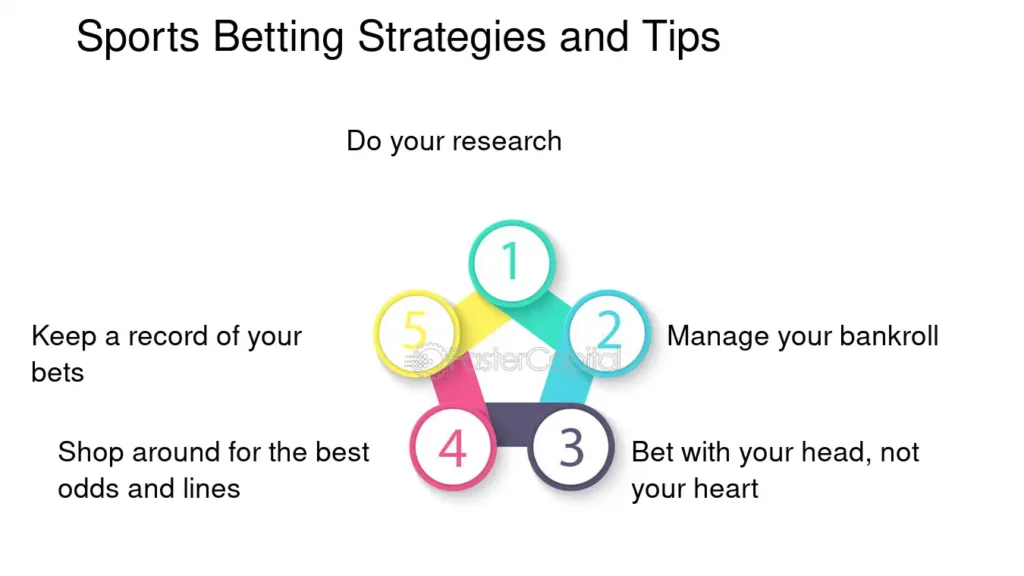 Sports Betting Strategies and Tips

Do your research

1

2

Manage your bankroll

3

Bet with your head, not your heart

4

Shop around for the best odds and lines

5

Keep a record of your bets

FasterCapital